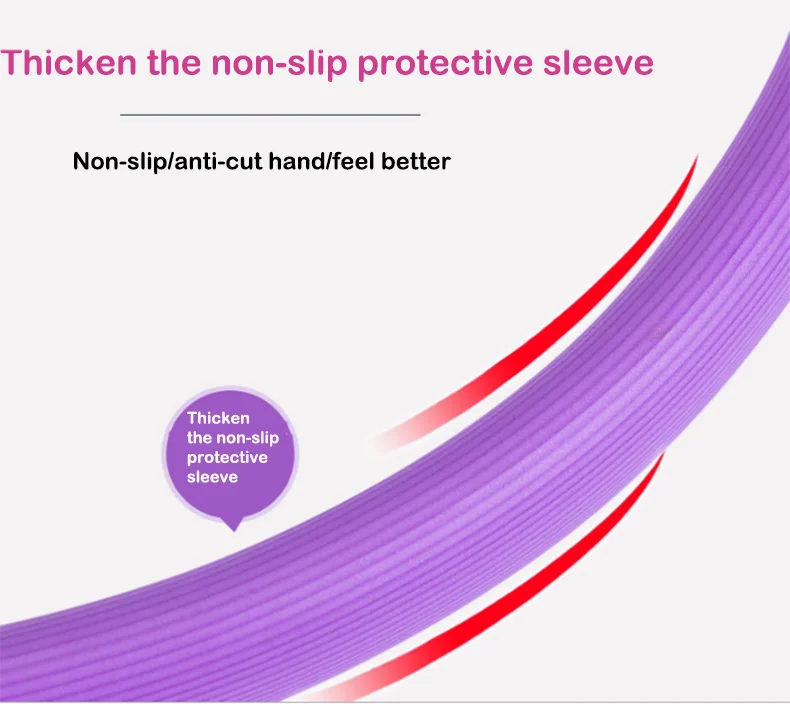 Thicken the non-slip protective sleeve

Non-slip/anti-cut hand/feel better

Thicken the non-slip protective sleeve